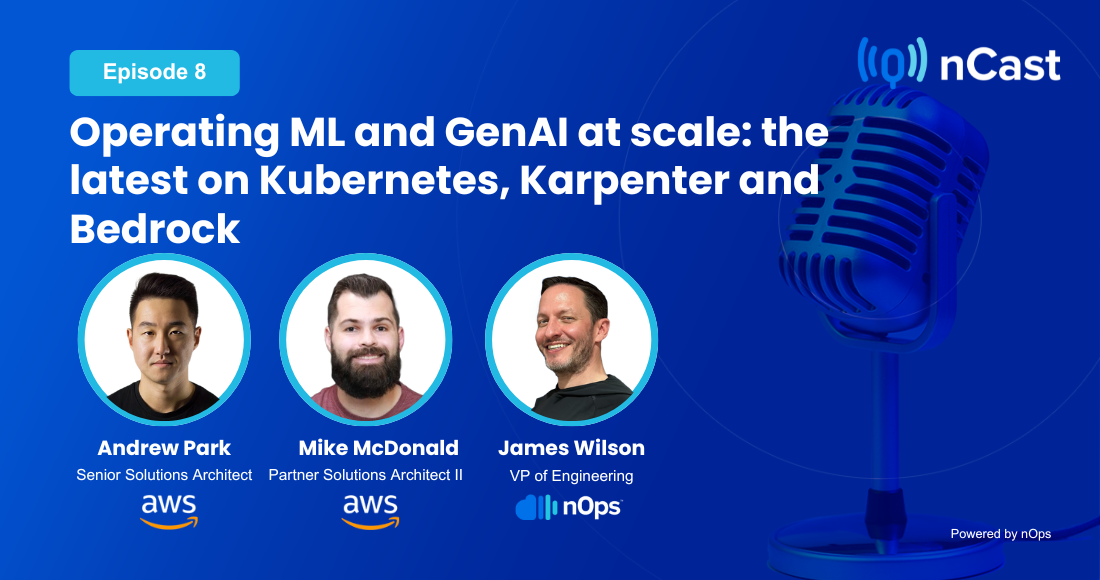 Episode 8

nCast

Operating ML and GenAI at scale: the latest on Kubernetes, Karpenter and Bedrock

Andrew Park
Senior Solutions Architect
aws

Mike McDonald
Partner Solutions Architect II
aws

James Wilson
VP of Engineering
nOps

Powered by nOps